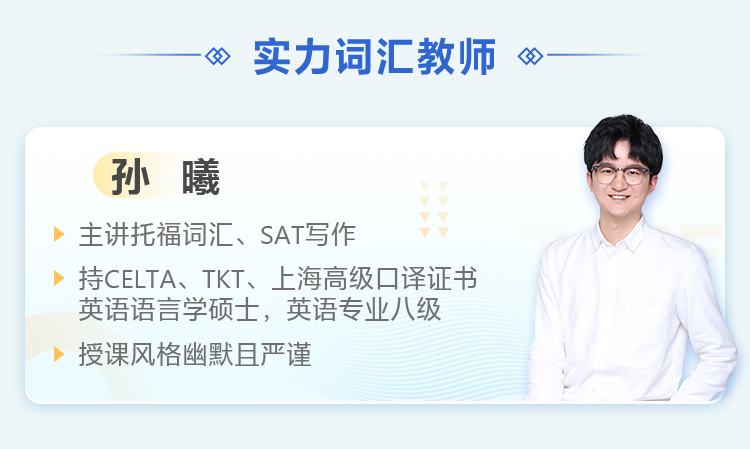 实力词汇教师

孙 曦

主讲托福词汇、SAT写作

持CELTA、TKT、上海高级口译证书
英语语言学硕士，英语专业八级

授课风格幽默且严谨